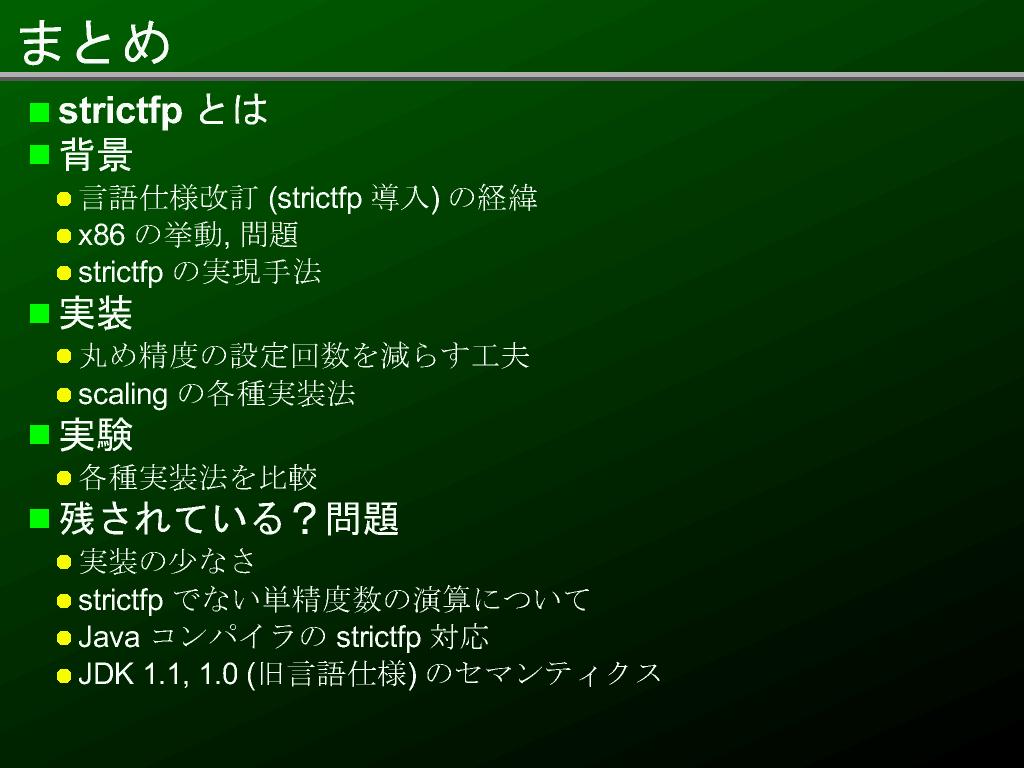 まとめ

strictfp とは

背景

言語仕様改訂 (strictfp 導入) の経緯

x86 の挙動, 問題

strictfp の実現手法

実装

丸め精度の設定回数を減らす工夫

scaling の各種実装法

実験

各種実装法を比較

残されている？問題

実装の少なさ

strictfp でない単精度数の演算について

Java コンパイラの strictfp 対応

JDK 1.1, 1.0 (旧言語仕様) のセマンティクス